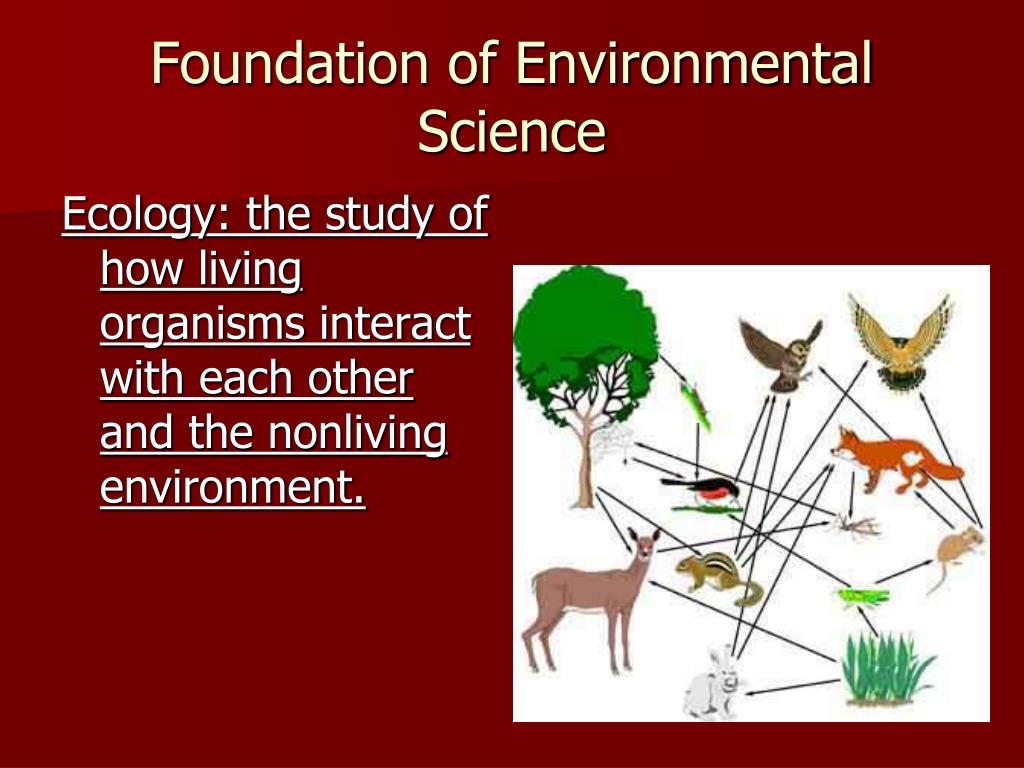 Foundation of Environmental Science

Ecology: the study of how living organisms interact with each other and the nonliving environment.